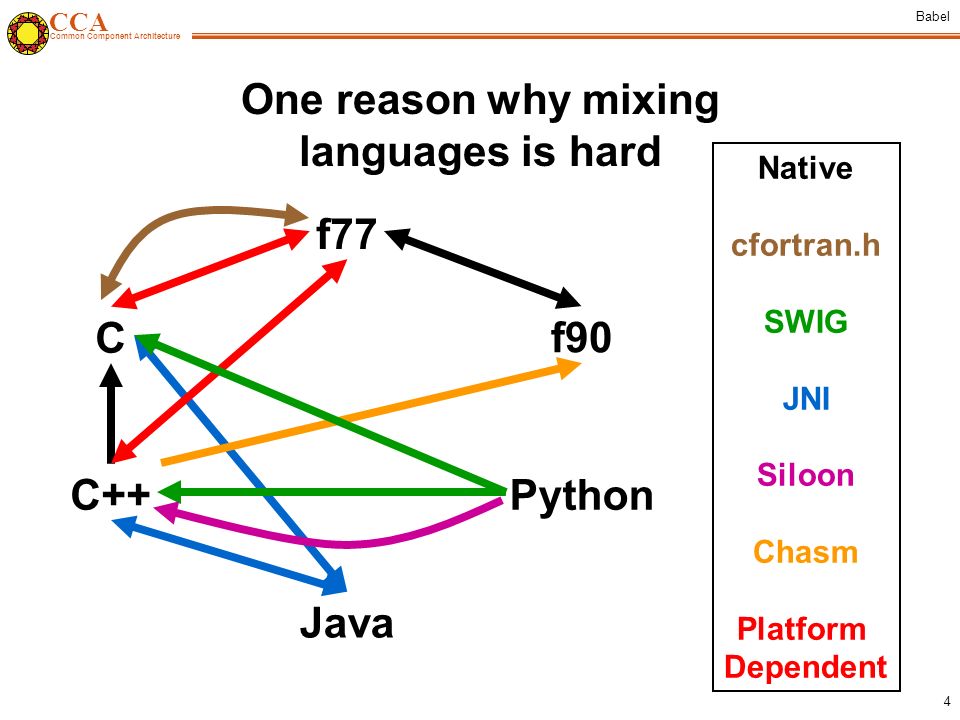 CCA
Common Component Architecture

Babel

One reason why mixing languages is hard

f77

C

f90

C++

Python

Java

Native

cfortran.h

SWIG

JNI

Siloon

Chasm

Platform Dependent

4